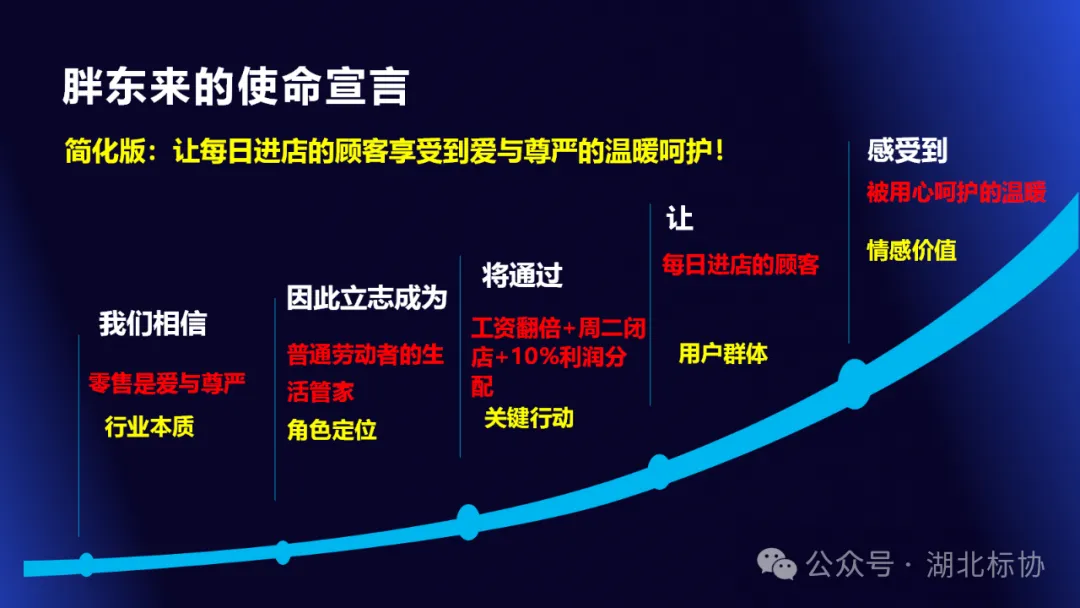 胖东来的使命宣言

简化版：让每日进店的顾客享受到爱与尊严的温暖呵护！

我们相信

零售是爱与尊严

行业本质

因此立志成为

普通劳动者的生活管家

角色定位

将通过

工资翻倍+周二闭店+10%利润分配

关键行动

让

每日进店的顾客

用户群体

感受到

被用心呵护的温暖

情感价值

公众号 · 湖北标协